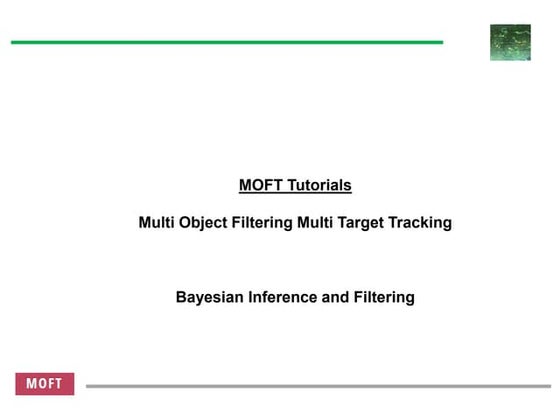 MOFT Tutorials

Multi Object Filtering Multi Target Tracking

Bayesian Inference and Filtering

MOFT